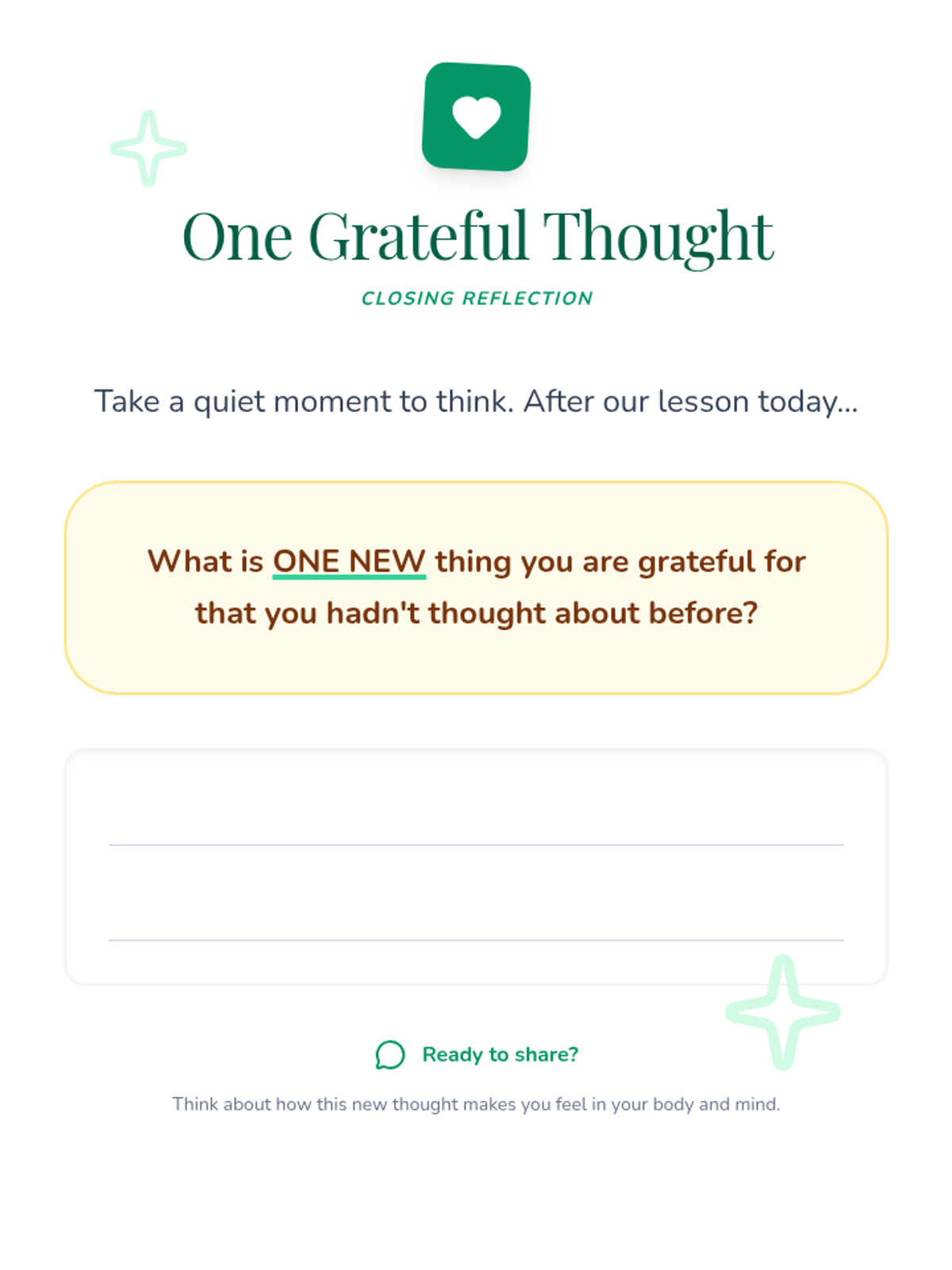 One Grateful Thought

CLOSING REFLECTION

Take a quiet moment to think. After our lesson today...

What is ONE NEW thing you are grateful for that you hadn't thought about before?

Ready to share?

Think about how this new thought makes you feel in your body and mind.